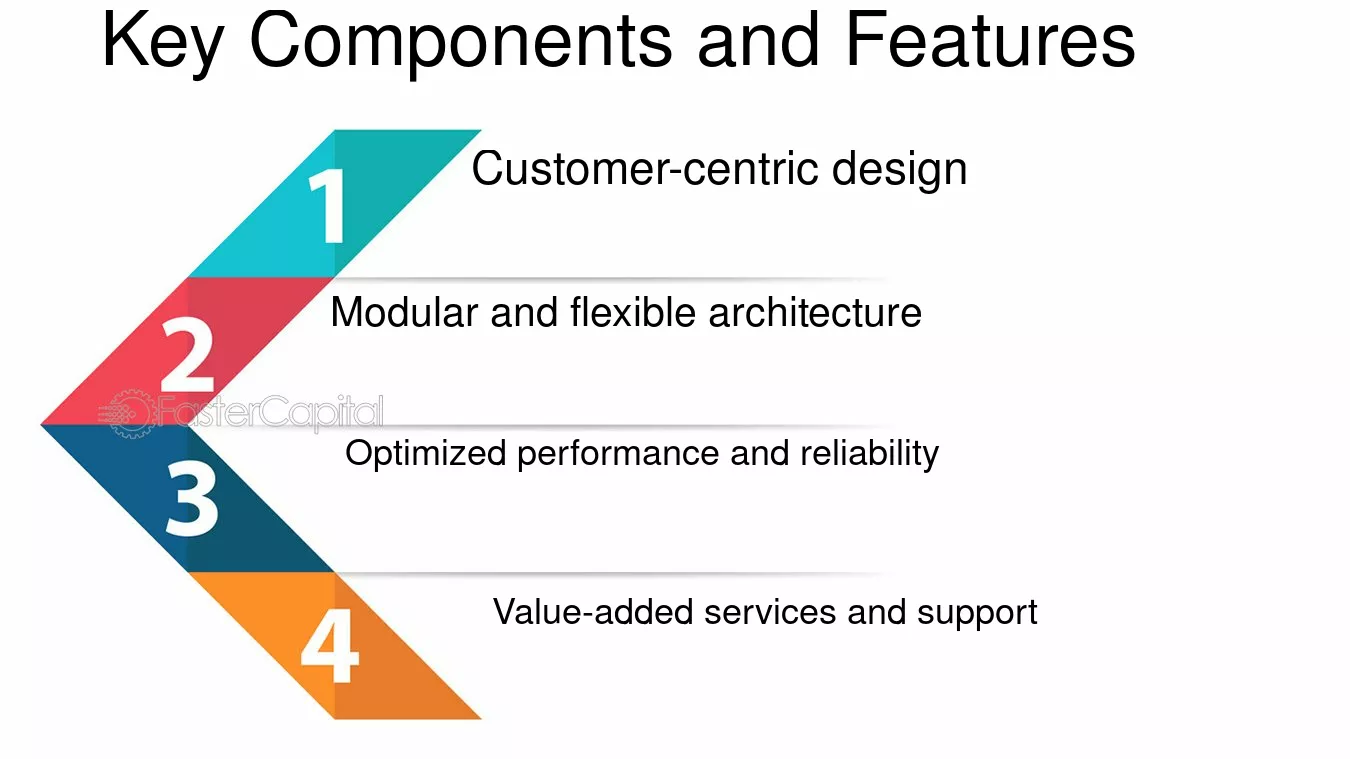 Key Components and Features

1 Customer-centric design

2 Modular and flexible architecture

FasterCapital

3 Optimized performance and reliability

4 Value-added services and support